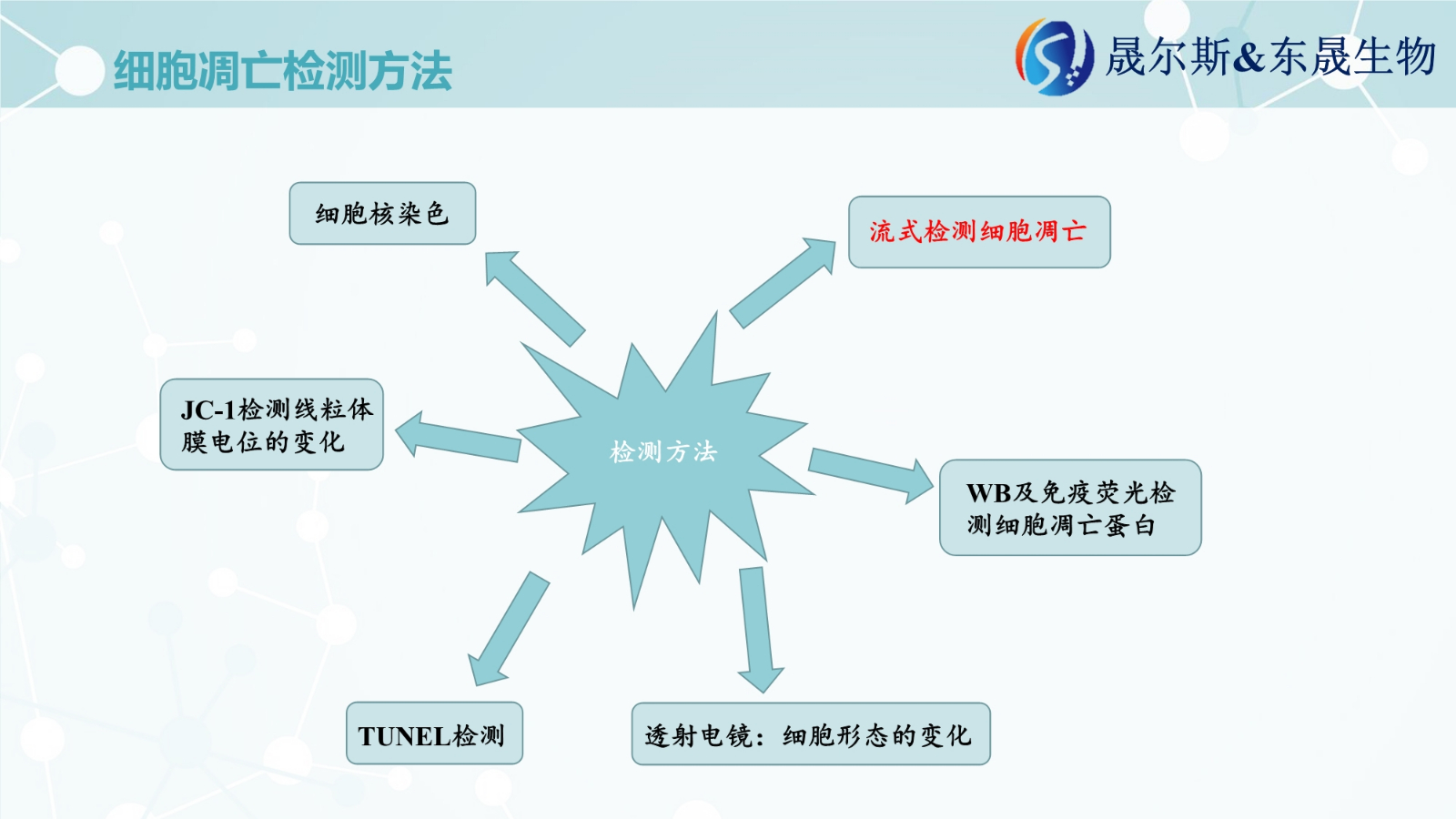 细胞凋亡检测方法

晟尔斯&东晟生物

细胞核染色

流式检测细胞凋亡

JC-1检测线粒体膜电位的变化

检测方法

WB及免疫荧光检测细胞凋亡蛋白

TUNEL检测

透射电镜：细胞形态的变化